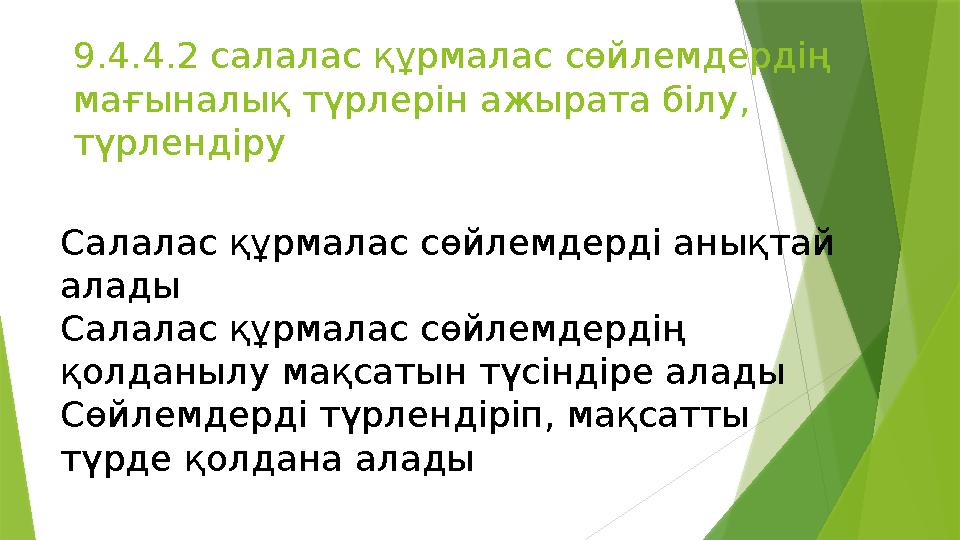 9.4.4.2 салалас құрмалас сөйлемдердің мағыналық түрлерін ажырата білу, түрлендіру

Салалас құрмалас сөйлемдерді анықтай алады
Салалас құрмалас сөйлемдердің қолданылу мақсатын түсіндіре алады
Сөйлемдерді түрлендіріп, мақсатты түрде қолдана алады